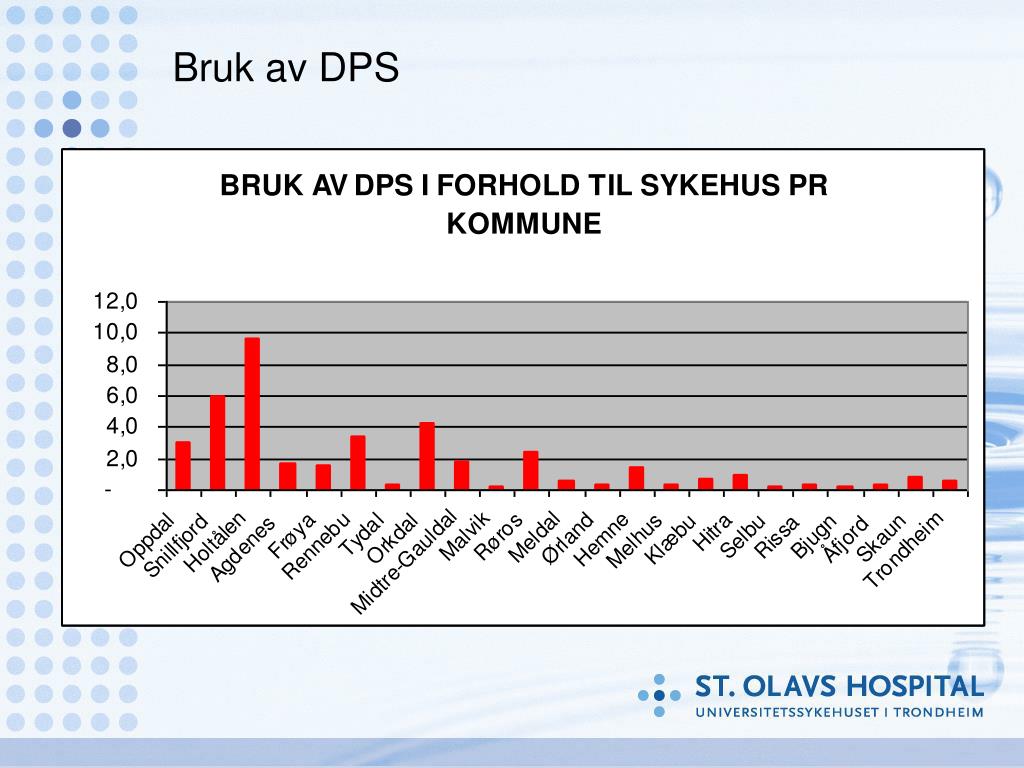 Bruk av DPS

BRUK AV DPS I FORHOLD TIL SYKEHUS PR KOMMUNE

12,0
10,0
8,0
6,0
4,0
2,0
-

Oppdal
Snillfjord
Holtålen
Agdenes
Frøya
Rennebu
Tydal
Orkdal
Midtre-Gauldal
Malvik
Røros
Meldal
Ørland
Hemne
Melhus
Klæbu
Hitra
Selbu
Rissa
Bjugn
Åfjord
Skaun
Trondheim

ST. OLAVS HOSPITAL
UNIVERSITETSSYKEHUSET I TRONDHEIM